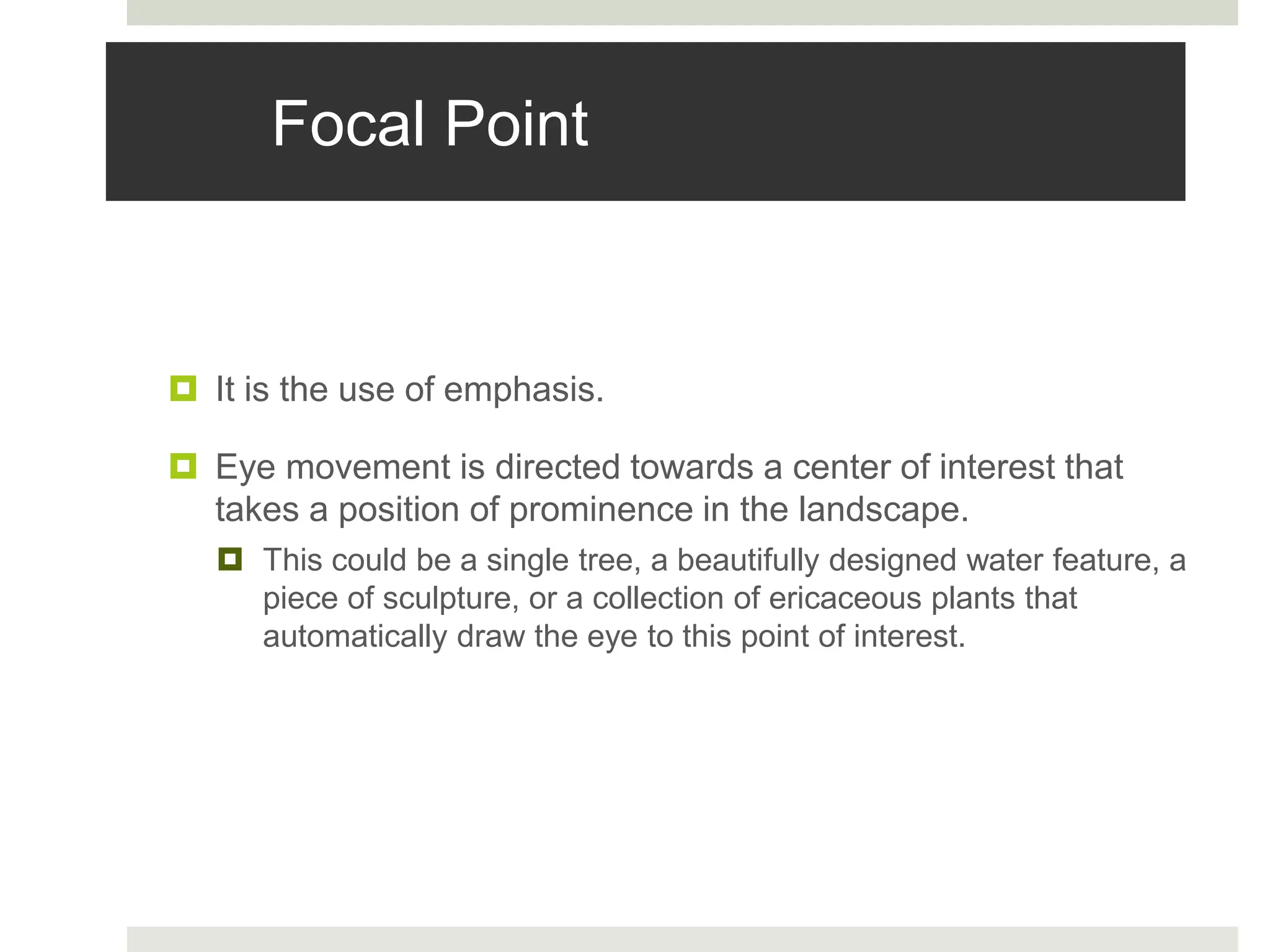 Focal Point

It is the use of emphasis.

Eye movement is directed towards a center of interest that takes a position of prominence in the landscape.

This could be a single tree, a beautifully designed water feature, a piece of sculpture, or a collection of ericaceous plants that automatically draw the eye to this point of interest.